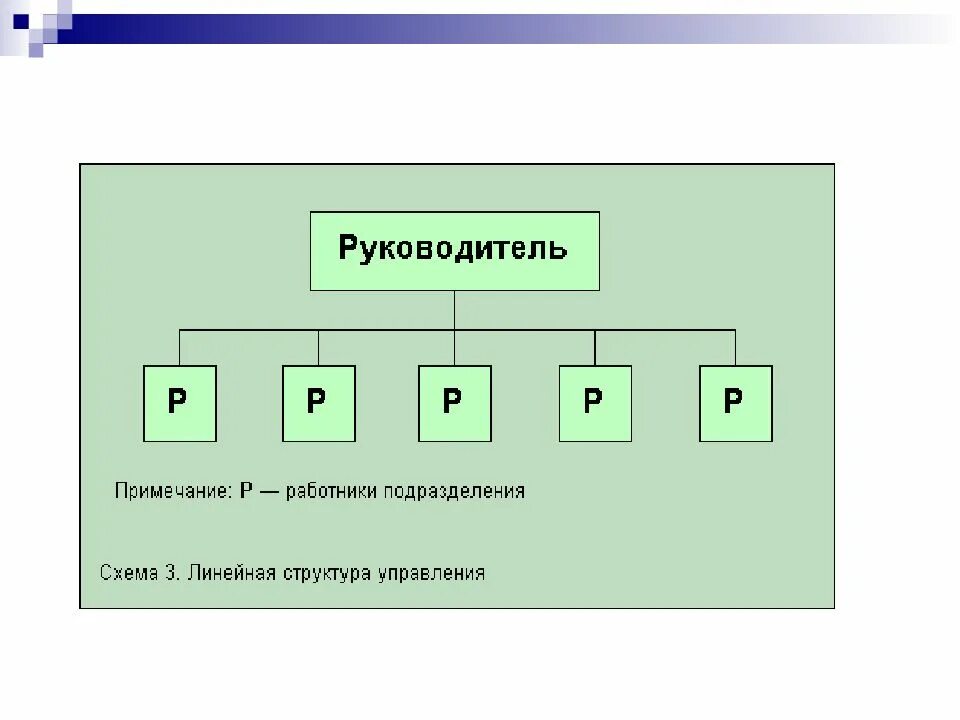 Руководитель

Р

Р

Р

Р

Р

Примечание: Р — работники подразделения

Схема 3. Линейная структура управления